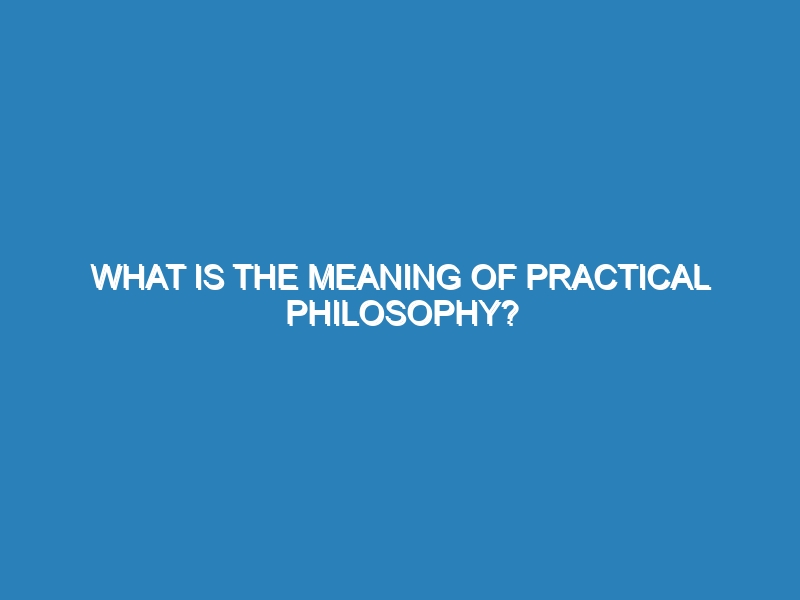 WHAT IS THE MEANING OF PRACTICAL PHILOSOPHY?